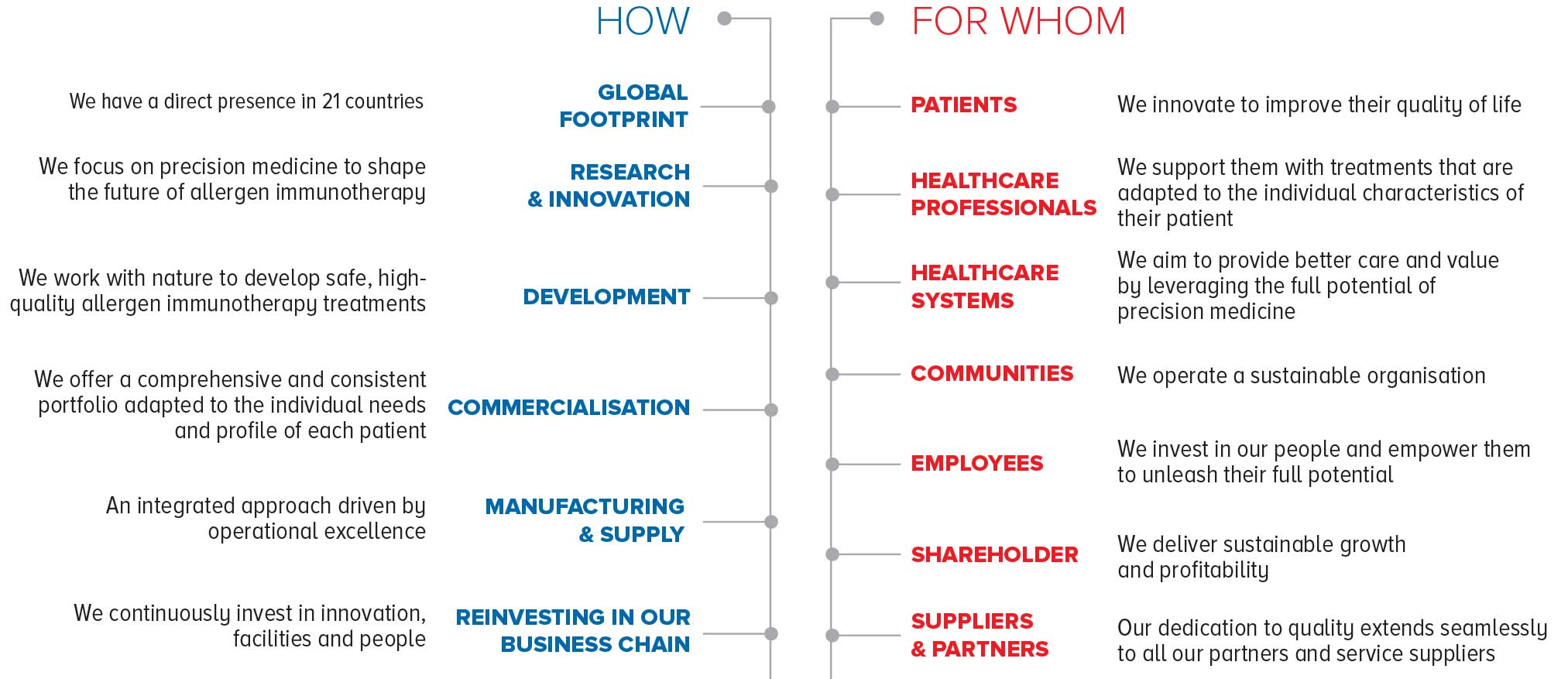 HOW

We have a direct presence in 21 countries

GLOBAL FOOTPRINT

We focus on precision medicine to shape the future of allergen immunotherapy

RESEARCH & INNOVATION

We work with nature to develop safe, high-quality allergen immunotherapy treatments

DEVELOPMENT

We offer a comprehensive and consistent portfolio adapted to the individual needs and profile of each patient

COMMERCIALISATION

An integrated approach driven by operational excellence

MANUFACTURING & SUPPLY

We continuously invest in innovation, facilities and people

REINVESTING IN OUR BUSINESS CHAIN

FOR WHOM

PATIENTS

We innovate to improve their quality of life

HEALTHCARE PROFESSIONALS

We support them with treatments that are adapted to the individual characteristics of their patient

HEALTHCARE SYSTEMS

We aim to provide better care and value by leveraging the full potential of precision medicine

COMMUNITIES

We operate a sustainable organisation

EMPLOYEES

We invest in our people and empower them to unleash their full potential

SHAREHOLDER

We deliver sustainable growth and profitability

SUPPLIERS & PARTNERS

Our dedication to quality extends seamlessly to all our partners and service suppliers